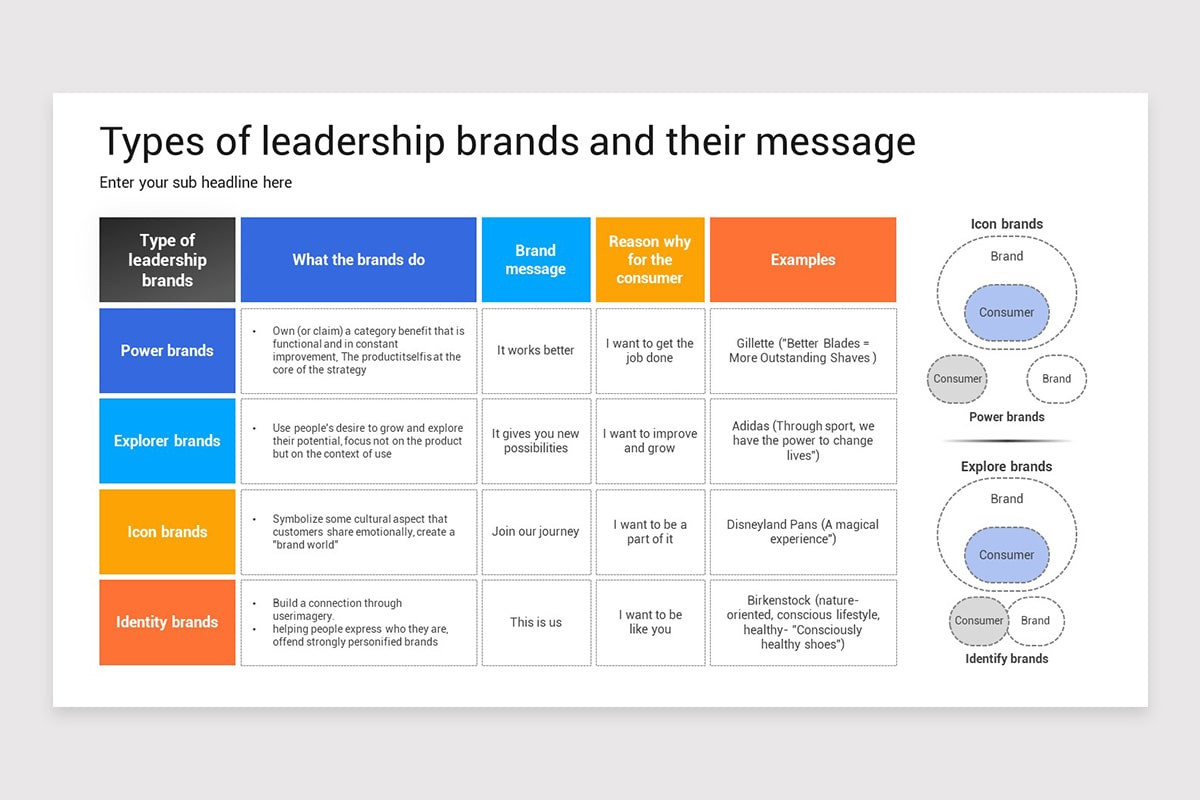 Types of leadership brands and their message

Enter your sub headline here

| Type of leadership brands | What the brands do | Brand message | Reason why for the consumer | Examples |
|---|---|---|---|---|
| Power brands | • Own (or claim) a category benefit that is functional and in constant improvement, The productitselfis at the core of the strategy | It works better | I want to get the job done | Gillette ("Better Blades = More Outstanding Shaves ) |
| Explorer brands | • Use people's desire to grow and explore their potential, focus not on the product but on the context of use | It gives you new possibilities | I want to improve and grow | Adidas (Through sport, we have the power to change lives") |
| Icon brands | • Symbolize some cultural aspect that customers share emotionally, create a "brand world" | Join our journey | I want to be a part of it | Disneyland Pans (A magical experience") |
| Identity brands | • Build a connection through userimagery. helping people express who they are, offend strongly personified brands | This is us | I want to be like you | Birkenstock (nature-oriented, conscious lifestyle, healthy- "Consciously healthy shoes") |

Icon brands
Brand
Consumer

Consumer
Brand
Power brands

Explore brands
Brand
Consumer

Consumer
Brand
Identify brands